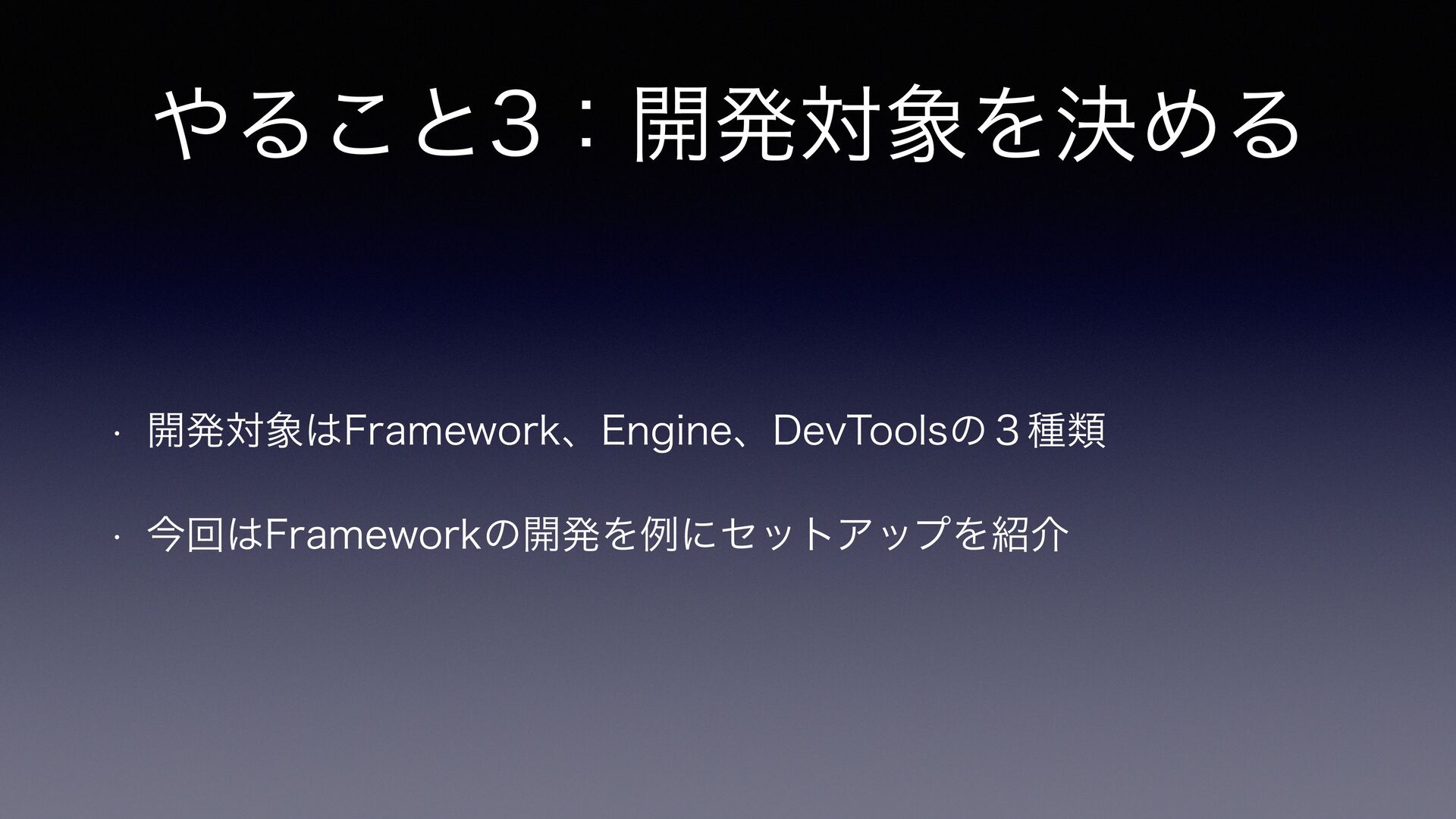 やること３：開発対象を決める

• 開発対象はFramework、Engine、DevToolsの３種類

• 今回はFrameworkの開発を例にセットアップを紹介